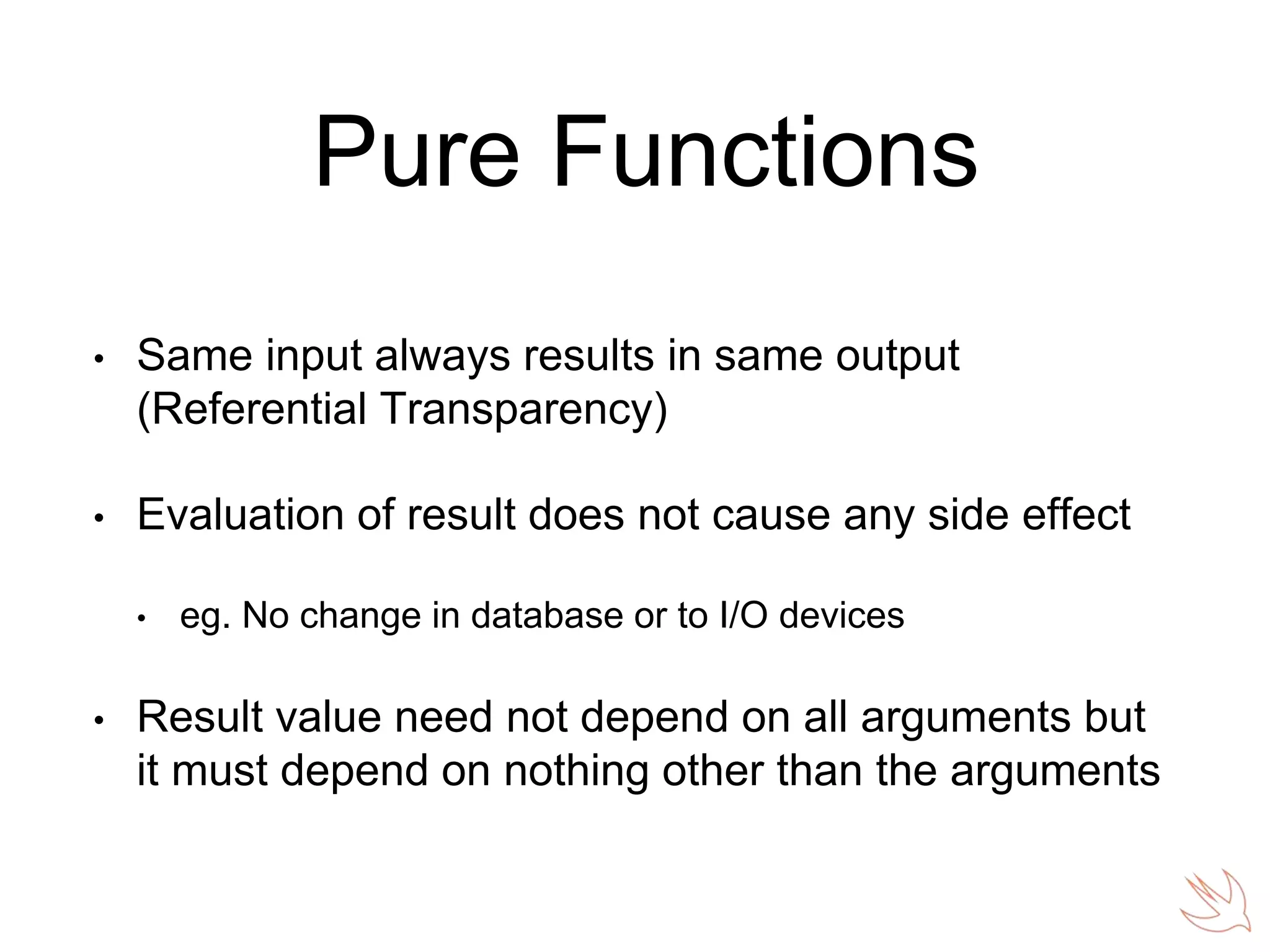 Pure Functions

• Same input always results in same output (Referential Transparency)

• Evaluation of result does not cause any side effect

• eg. No change in database or to I/O devices

• Result value need not depend on all arguments but it must depend on nothing other than the arguments